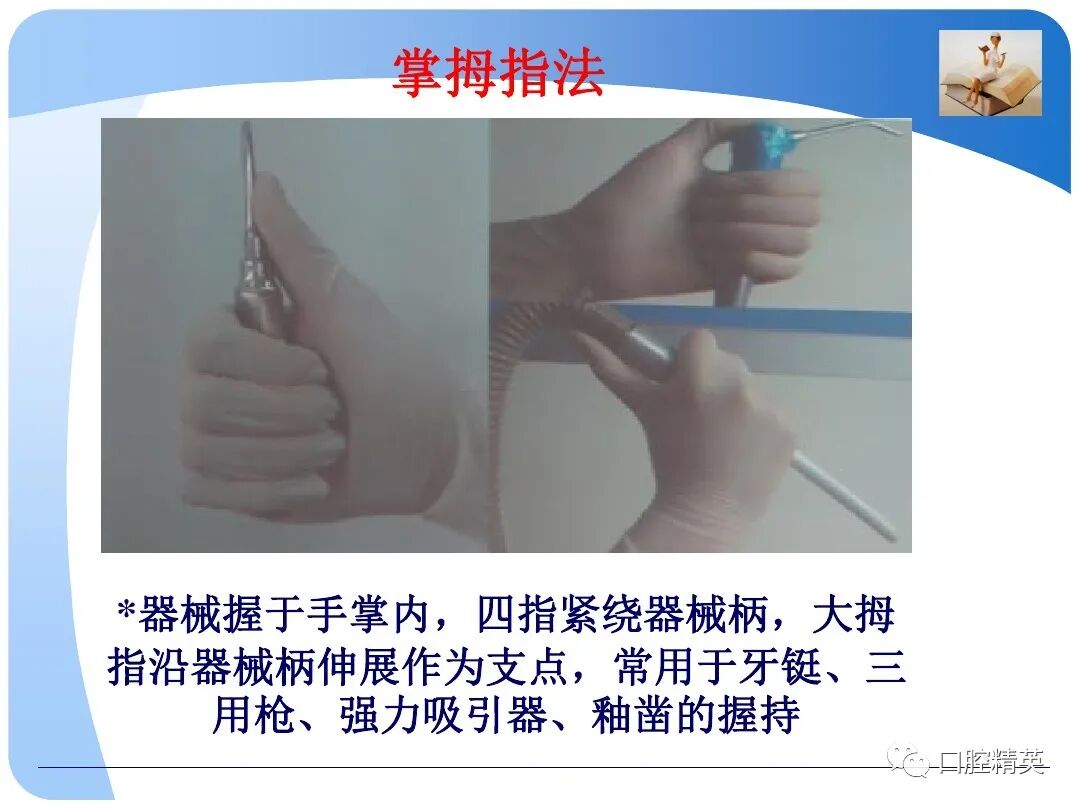 掌拇指法

*器械握于手掌内，四指紧绕器械柄，大拇指沿器械柄伸展作为支点，常用于牙铤、三用枪、强力吸引器、釉凿的握持

口腔精英